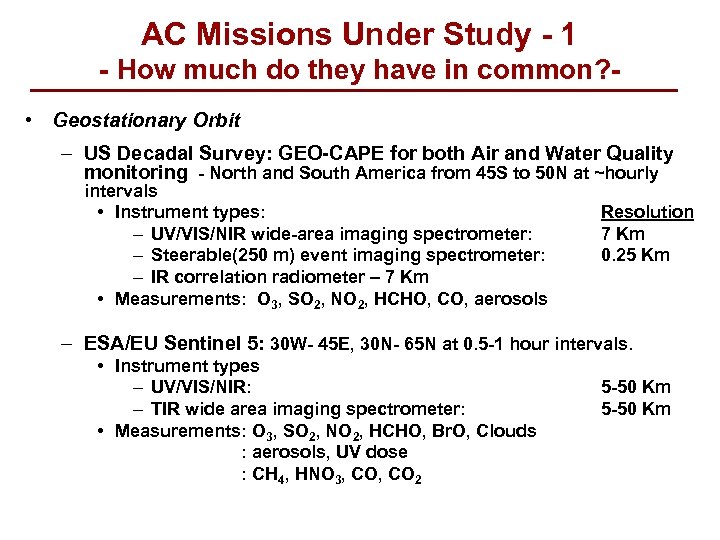 AC Missions Under Study - 1
- How much do they have in common?-

• Geostationary Orbit

– US Decadal Survey: GEO-CAPE for both Air and Water Quality monitoring - North and South America from 45S to 50N at ~hourly intervals

• Instrument types: Resolution

– UV/VIS/NIR wide-area imaging spectrometer: 7 Km

– Steerable(250 m) event imaging spectrometer: 0.25 Km

– IR correlation radiometer – 7 Km

• Measurements: $O_3$, $SO_2$, $NO_2$, HCHO, CO, aerosols

– ESA/EU Sentinel 5: 30W- 45E, 30N- 65N at 0.5-1 hour intervals.

• Instrument types

– UV/VIS/NIR: 5-50 Km

– TIR wide area imaging spectrometer: 5-50 Km

• Measurements: $O_3$, $SO_2$, $NO_2$, HCHO, BrO, Clouds
: aerosols, UV dose
: $CH_4$, $HNO_3$, CO, $CO_2$